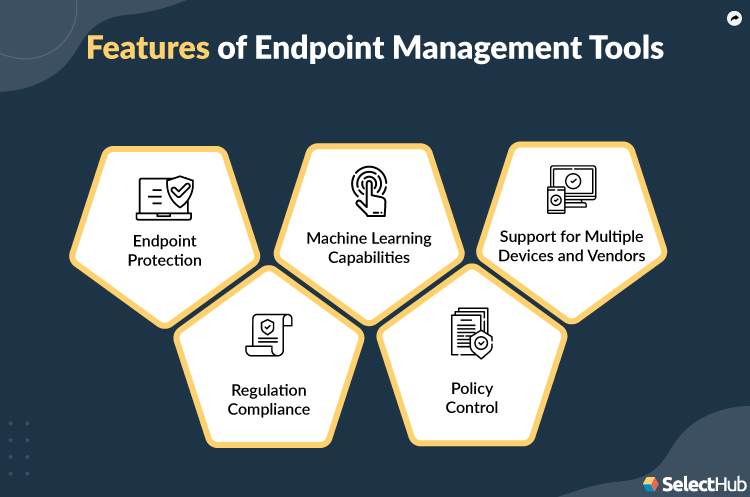 Features of Endpoint Management Tools

Endpoint Protection

Machine Learning Capabilities

Support for Multiple Devices and Vendors

Regulation Compliance

Policy Control

SelectHub